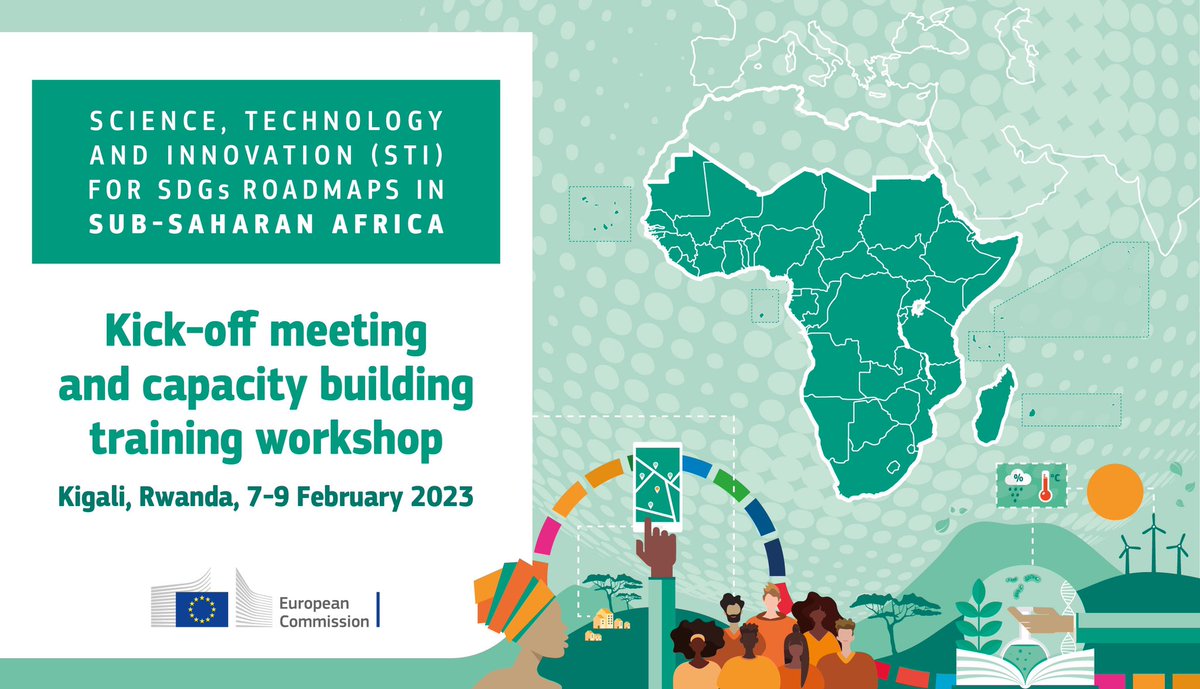 SCIENCE, TECHNOLOGY AND INNOVATION (STI) FOR SDGs ROADMAPS IN SUB-SAHARAN AFRICA

Kick-off meeting and capacity building training workshop

Kigali, Rwanda, 7-9 February 2023

European Commission

%

°C